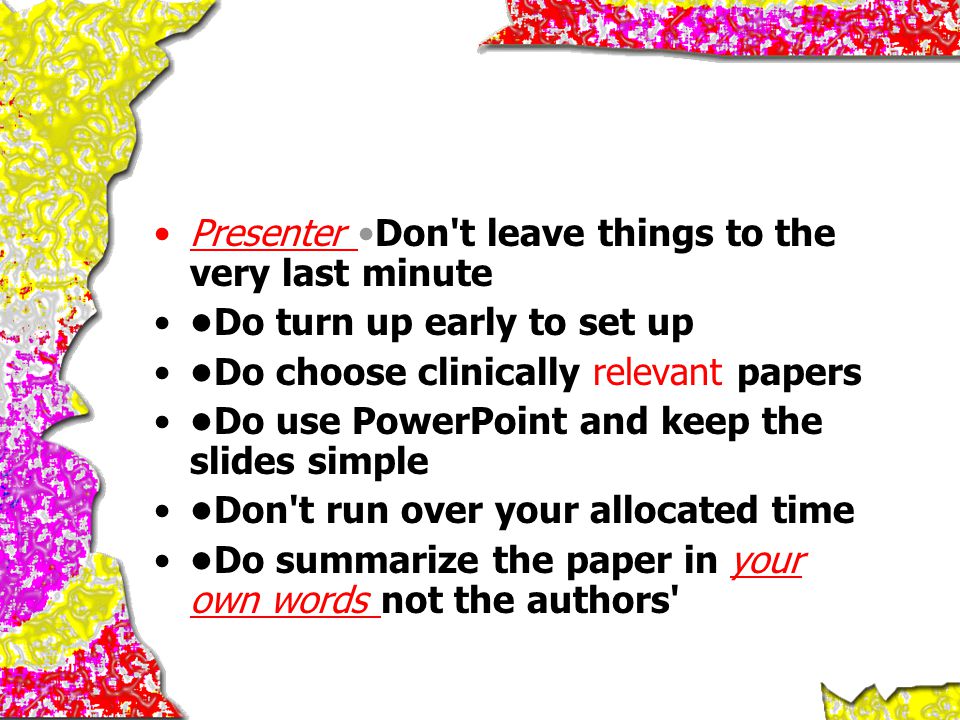 • Presenter •Don't leave things to the very last minute
• •Do turn up early to set up
• •Do choose clinically relevant papers
• •Do use PowerPoint and keep the slides simple
• •Don't run over your allocated time
• •Do summarize the paper in your own words not the authors'